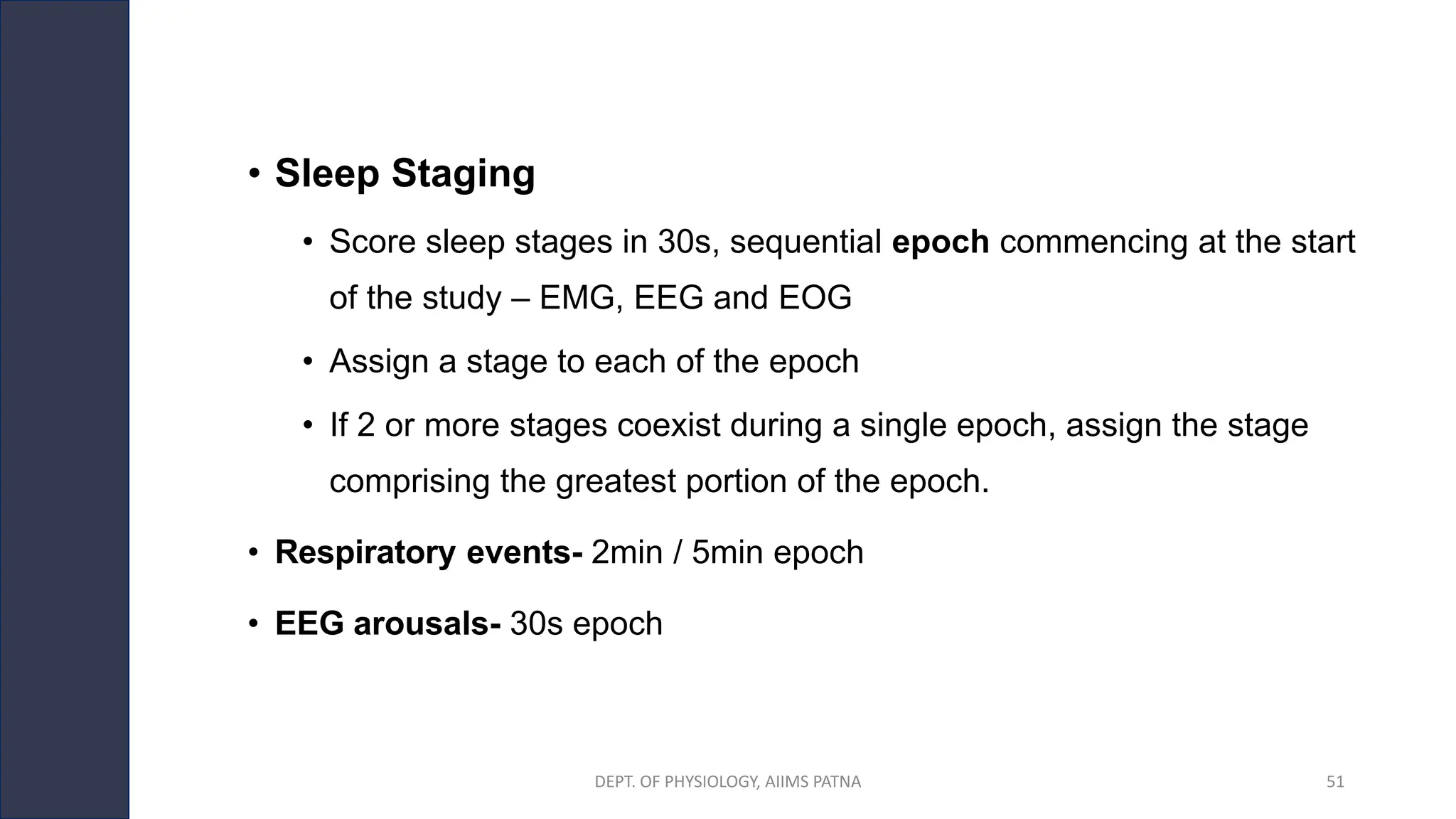 • Sleep Staging

• Score sleep stages in 30s, sequential epoch commencing at the start of the study – EMG, EEG and EOG

• Assign a stage to each of the epoch

• If 2 or more stages coexist during a single epoch, assign the stage comprising the greatest portion of the epoch.

• Respiratory events- 2min / 5min epoch

• EEG arousals- 30s epoch

DEPT. OF PHYSIOLOGY, AIIMS PATNA

51